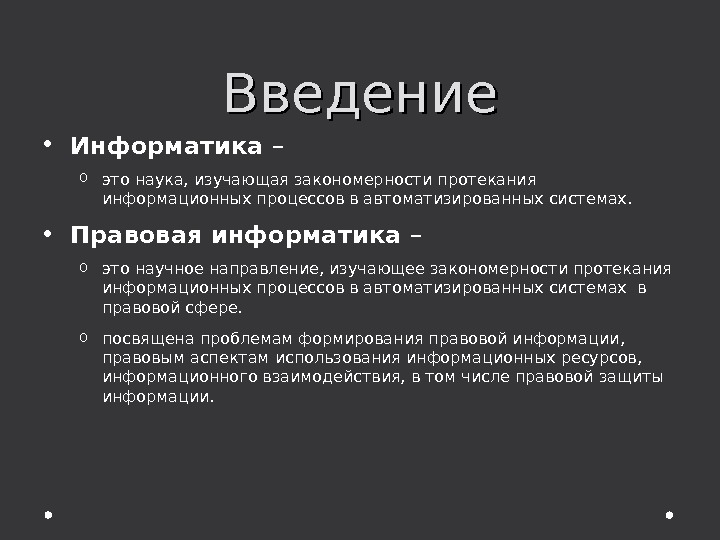 Введение

• Информатика –

o это наука, изучающая закономерности протекания информационных процессов в автоматизированных системах.

• Правовая информатика –

o это научное направление, изучающее закономерности протекания информационных процессов в автоматизированных системах в правовой сфере.

o посвящена проблемам формирования правовой информации, правовым аспектам использования информационных ресурсов, информационного взаимодействия, в том числе правовой защиты информации.